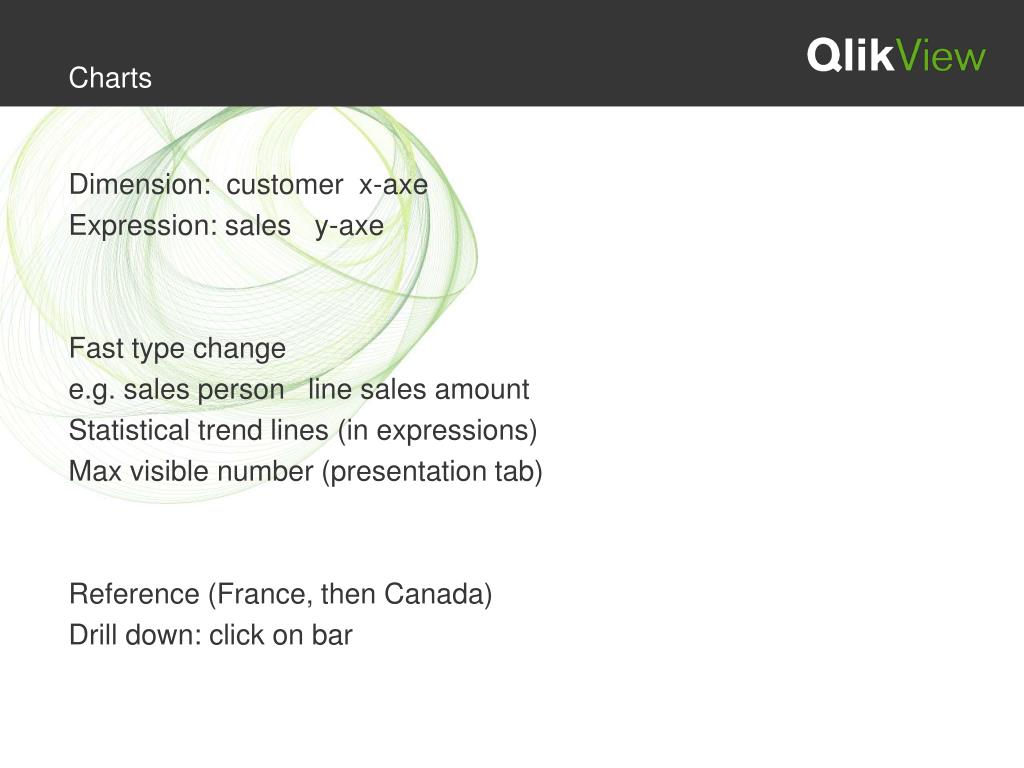 Charts

QlikView

Dimension: customer x-axe
Expression: sales y-axe

Fast type change
e.g. sales person line sales amount
Statistical trend lines (in expressions)
Max visible number (presentation tab)

Reference (France, then Canada)
Drill down: click on bar